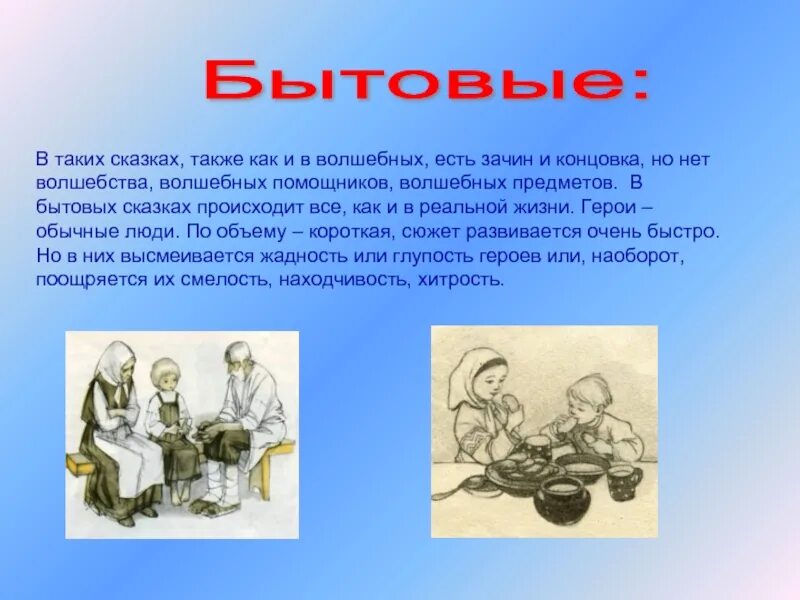 Бытовые:

В таких сказках, также как и в волшебных, есть зачин и концовка, но нет волшебства, волшебных помощников, волшебных предметов. В бытовых сказках происходит все, как и в реальной жизни. Герои – обычные люди. По объему – короткая, сюжет развивается очень быстро. Но в них высмеивается жадность или глупость героев или, наоборот, поощряется их смелость, находчивость, хитрость.